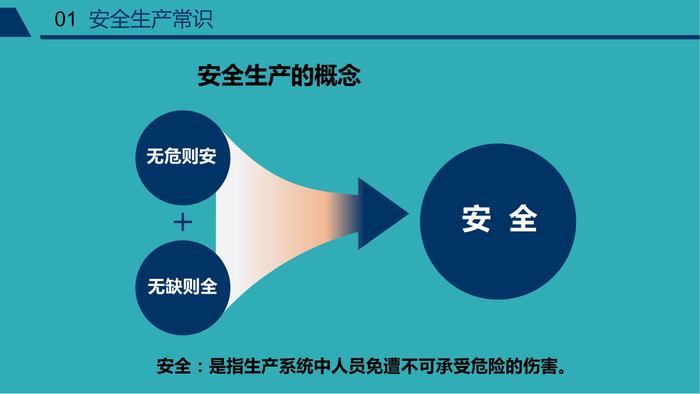 01 安全生产常识

安全生产的概念

无危则安

+

无缺则全

安 全

安全：是指生产系统中人员免遭不可承受危险的伤害。